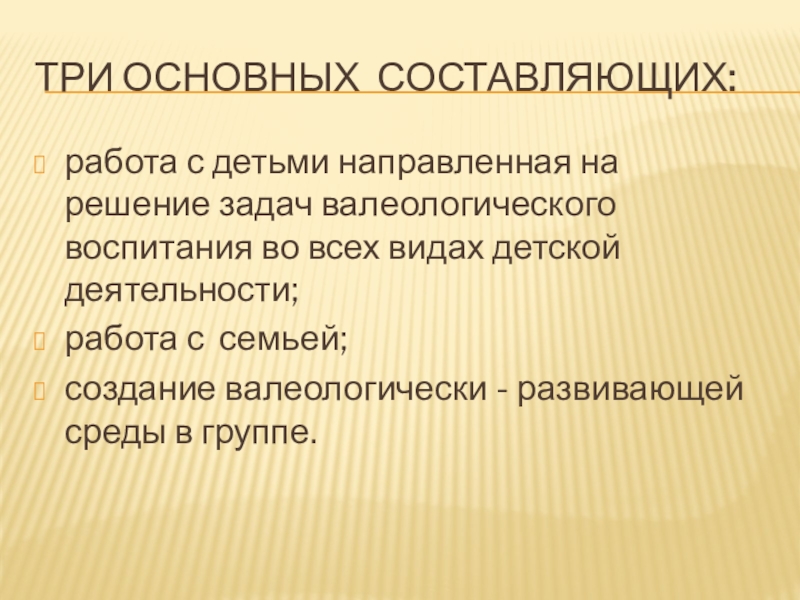 ТРИ ОСНОВНЫХ СОСТАВЛЯЮЩИХ:

работа с детьми направленная на решение задач валеологического воспитания во всех видах детской деятельности;

работа с семьей;

создание валеологически - развивающей среды в группе.